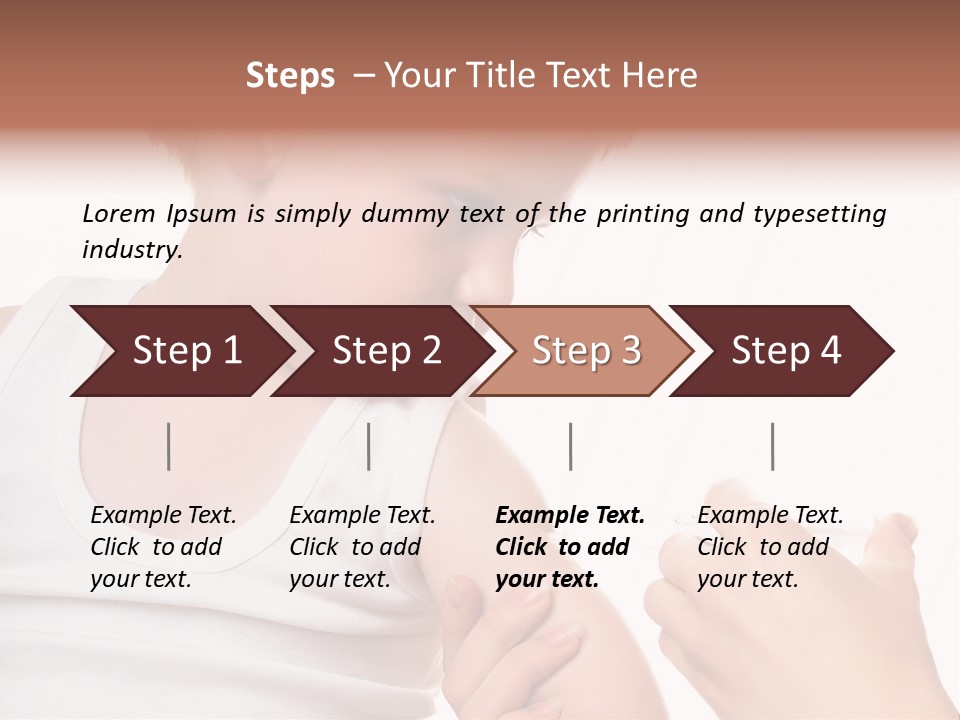 Steps – Your Title Text Here

Lorem Ipsum is simply dummy text of the printing and typesetting industry.

Step 1

Step 2

Step 3

Step 4

Example Text. Click to add your text.

Example Text. Click to add your text.

Example Text. Click to add your text.

Example Text. Click to add your text.